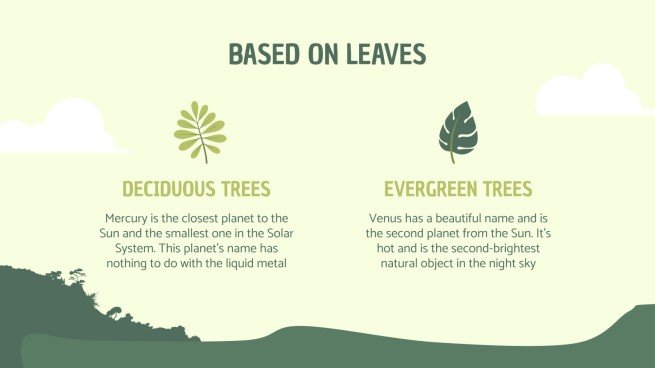 BASED ON LEAVES

DECIDUOUS TREES

Mercury is the closest planet to the Sun and the smallest one in the Solar System. This planet's name has nothing to do with the liquid metal

EVERGREEN TREES

Venus has a beautiful name and is the second planet from the Sun. It's hot and is the second-brightest natural object in the night sky